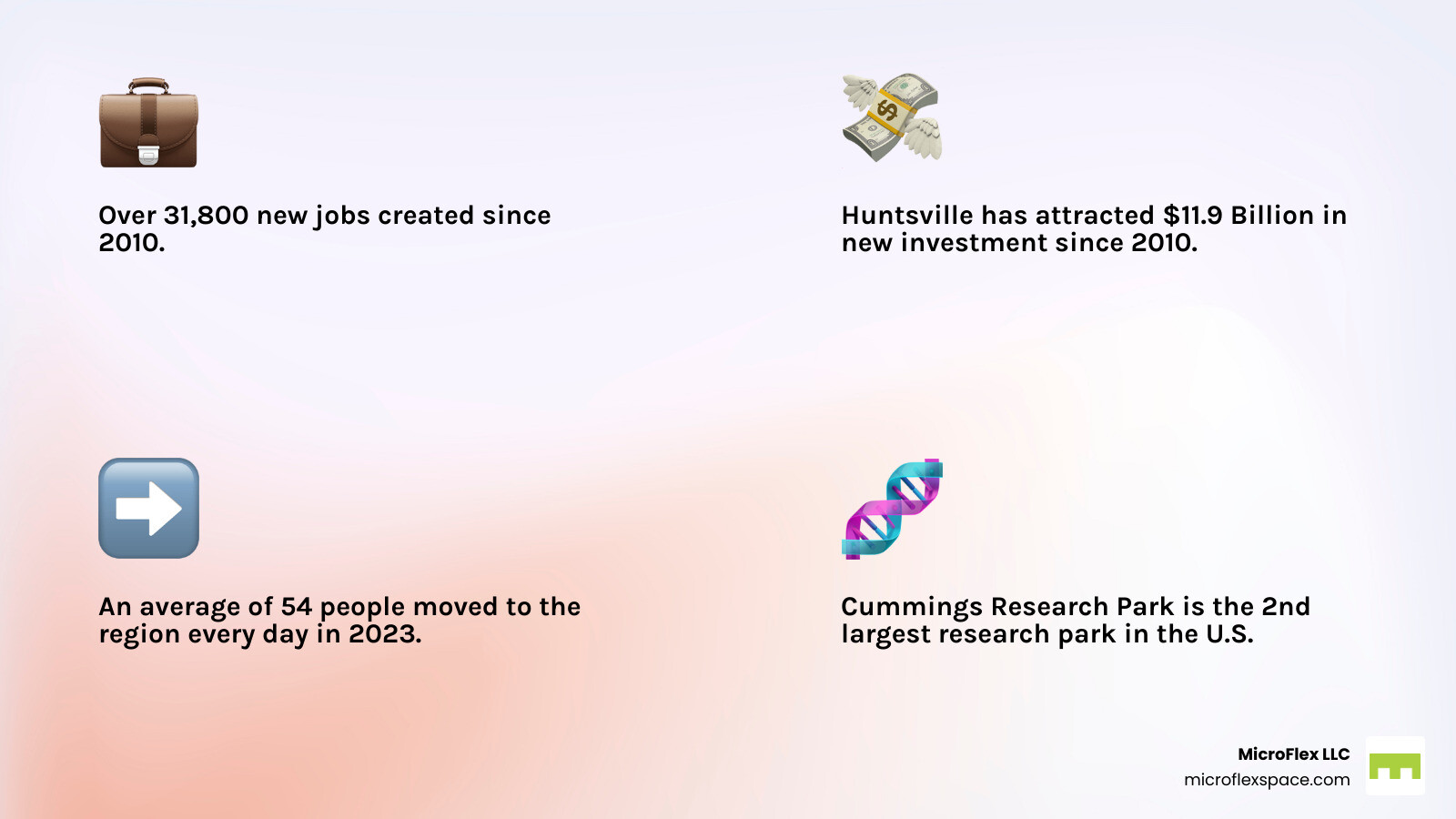 Over 31,800 new jobs created since 2010.

Huntsville has attracted $11.9 Billion in new investment since 2010.

An average of 54 people moved to the region every day in 2023.

Cummings Research Park is the 2nd largest research park in the U.S.

MicroFlex LLC
microflexspace.com